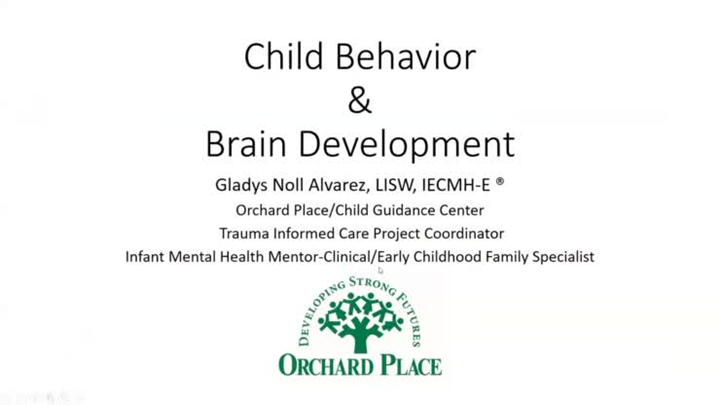 Child Behavior
&
Brain Development

Gladys Noll Alvarez, LISW, IECMH-E ®

Orchard Place/Child Guidance Center

Trauma Informed Care Project Coordinator

Infant Mental Health Mentor-Clinical/Early Childhood Family Specialist

DEVELOPING STRONG FUTURES

ORCHARD PLACE